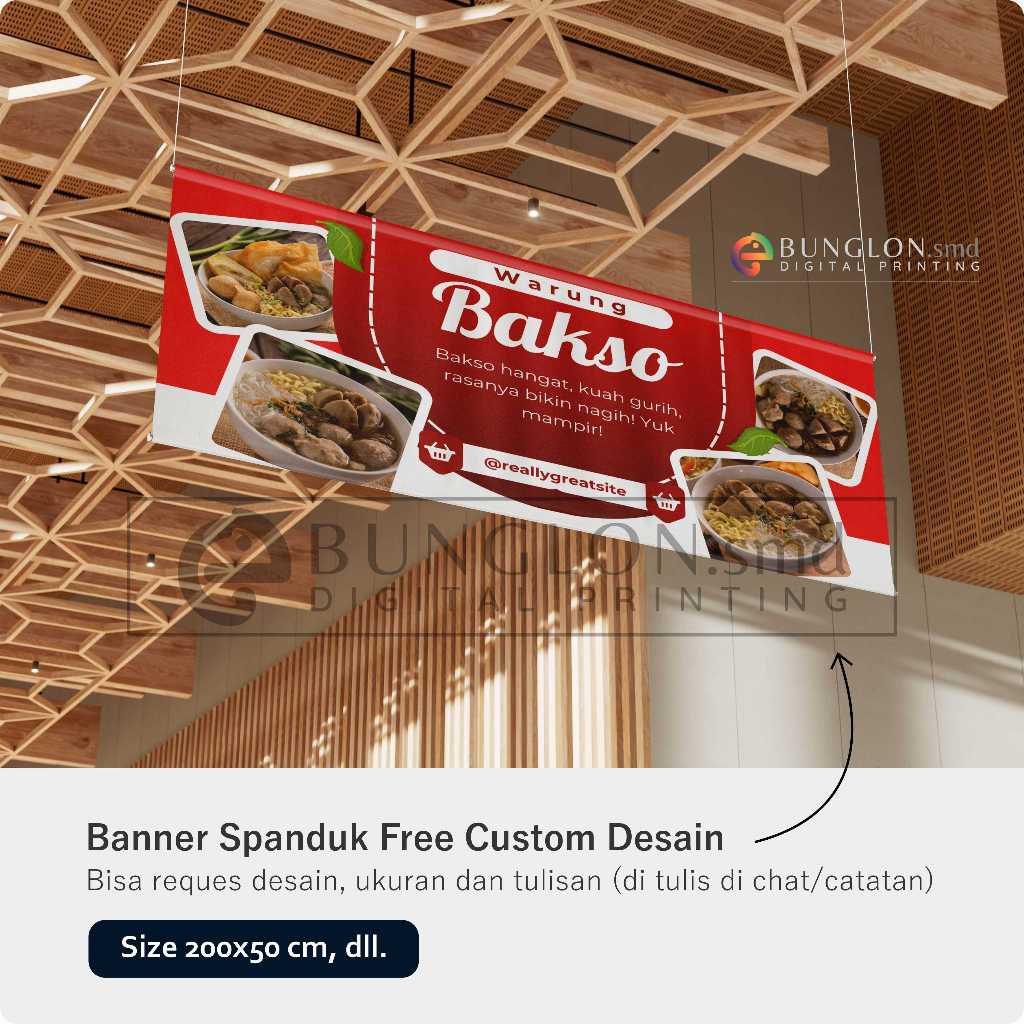 BUNGLON.smd
DIGITAL PRINTING

Warung
Bakso
Bakso hangat, kuah gurih, rasanya bikin nagih! Yuk mampir!
@reallygreatsite

BUNGLON.smd
DIGITAL PRINTING

Banner Spanduk Free Custom Desain
Bisa reques desain, ukuran dan tulisan (di tulis di chat/catatan)

Size 200x50 cm, dll.